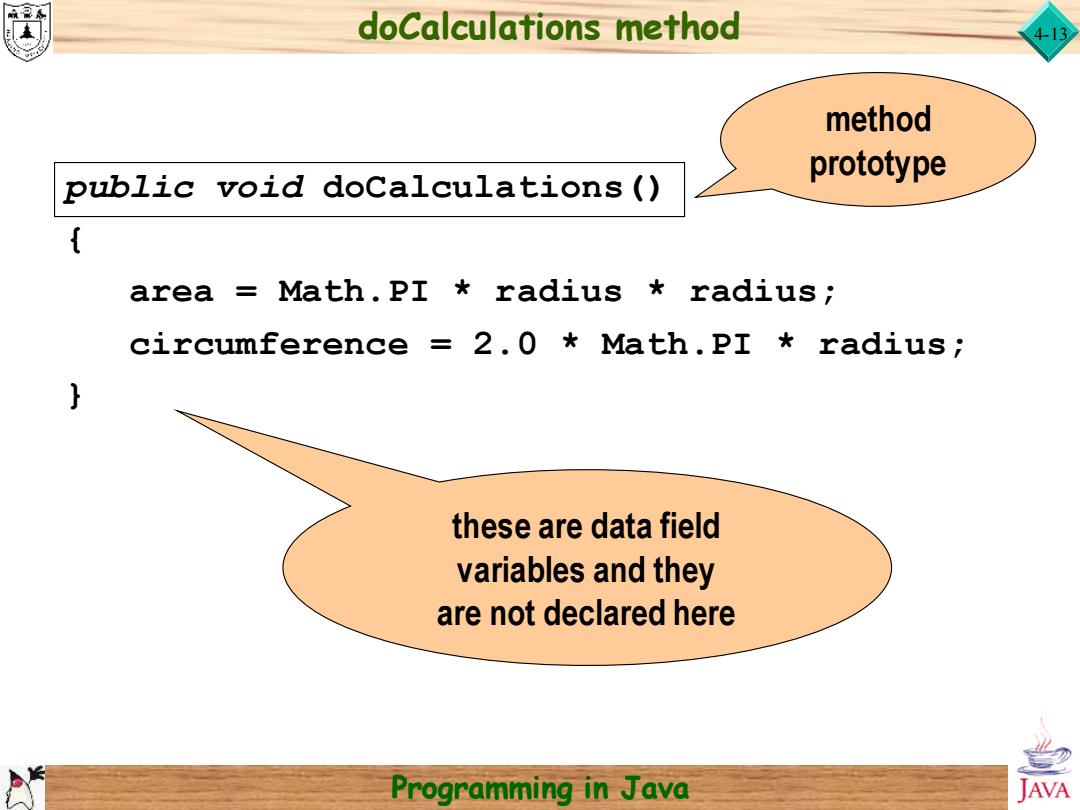 doCalculations method

4-13

method prototype

public void doCalculations()
{
area = Math.PI * radius * radius;
circumference = 2.0 * Math.PI * radius;
}

these are data field variables and they are not declared here

Programming in Java

JAVA